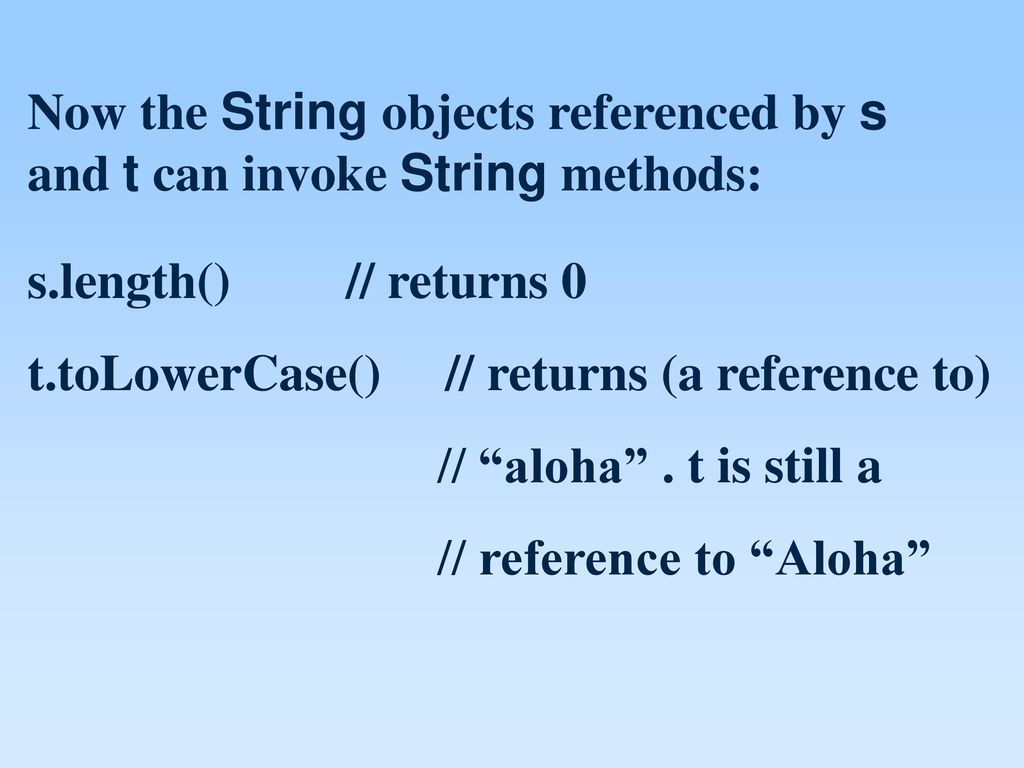 Now the String objects referenced by s and t can invoke String methods:

s.length()        // returns 0

t.toLowerCase()     // returns (a reference to)
                    // “aloha” . t is still a
                    // reference to “Aloha”